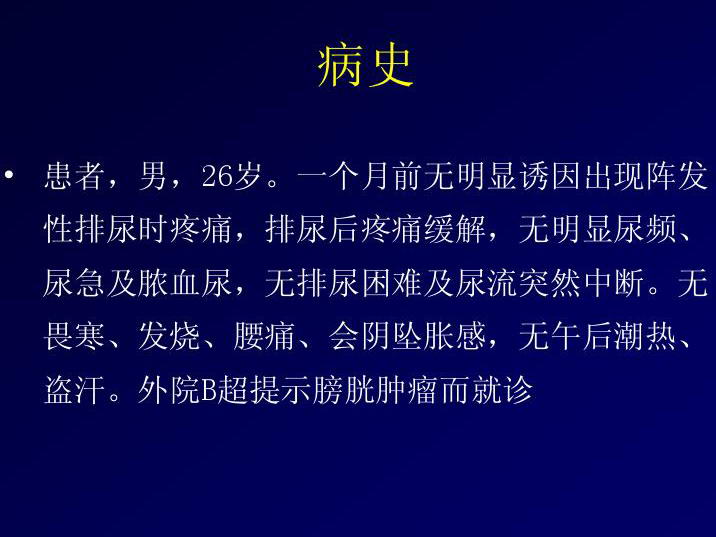 病史

• 患者，男，26岁。一个月前无明显诱因出现阵发性排尿时疼痛，排尿后疼痛缓解，无明显尿频、尿急及脓血尿，无排尿困难及尿流突然中断。无畏寒、发烧、腰痛、会阴坠胀感，无午后潮热、盗汗。外院B超提示膀胱肿瘤而就诊